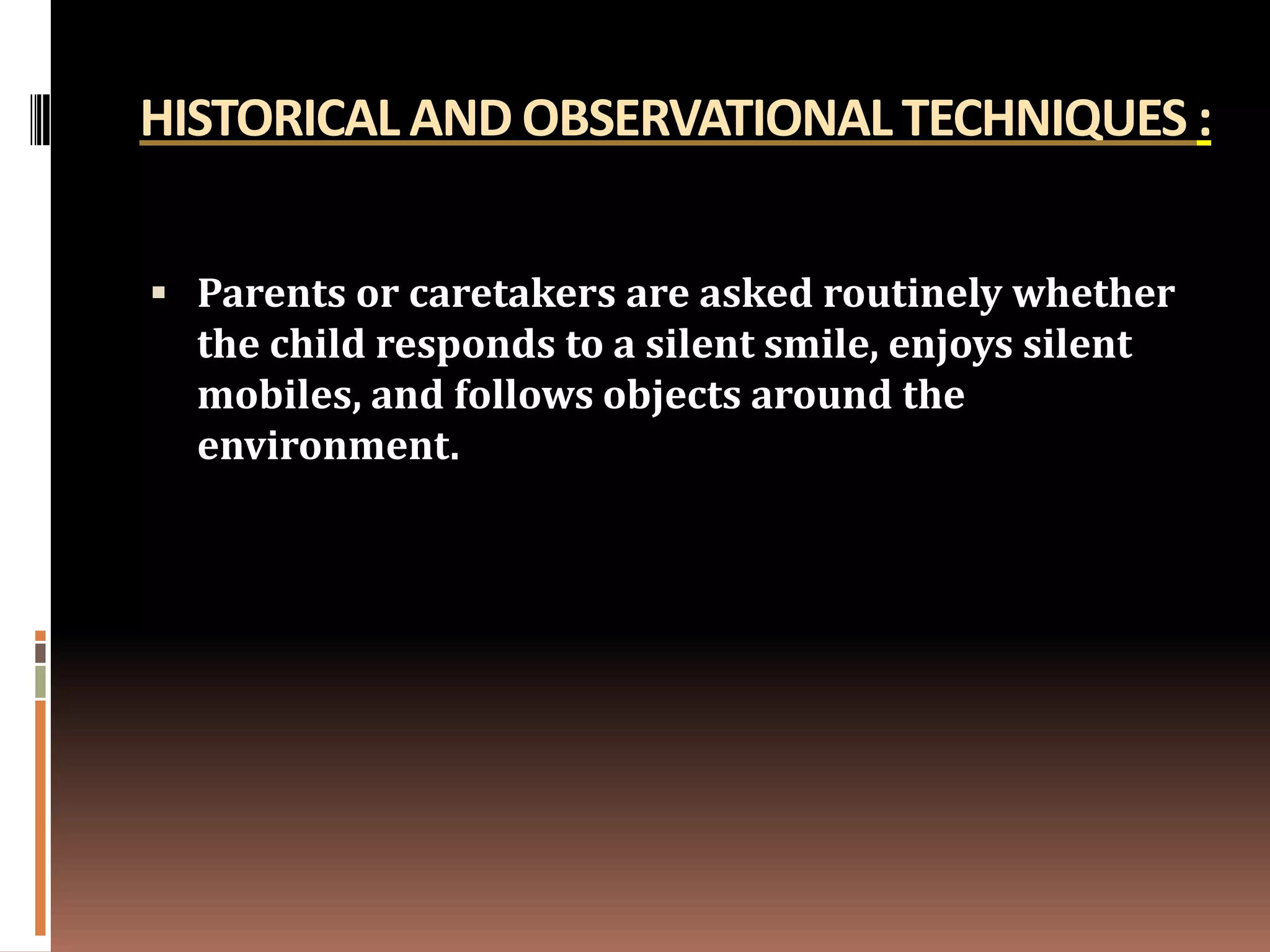 HISTORICAL AND OBSERVATIONAL TECHNIQUES :

▪ Parents or caretakers are asked routinely whether the child responds to a silent smile, enjoys silent mobiles, and follows objects around the environment.